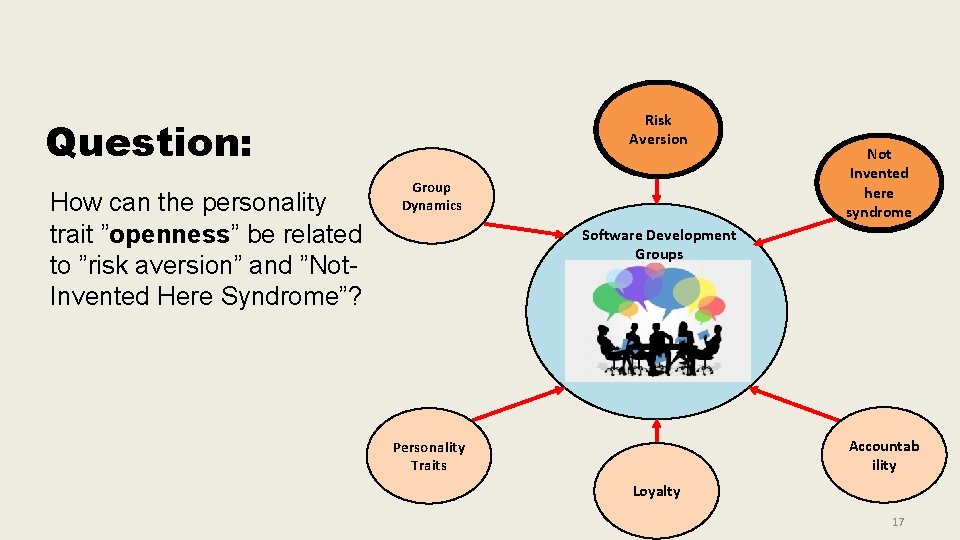 Question:

How can the personality trait "openness" be related to "risk aversion" and "Not-Invented Here Syndrome"?

Risk
Aversion

Group
Dynamics

Not
Invented
here
syndrome

Software Development
Groups

Personality
Traits

Loyalty

Accountab
ility

17